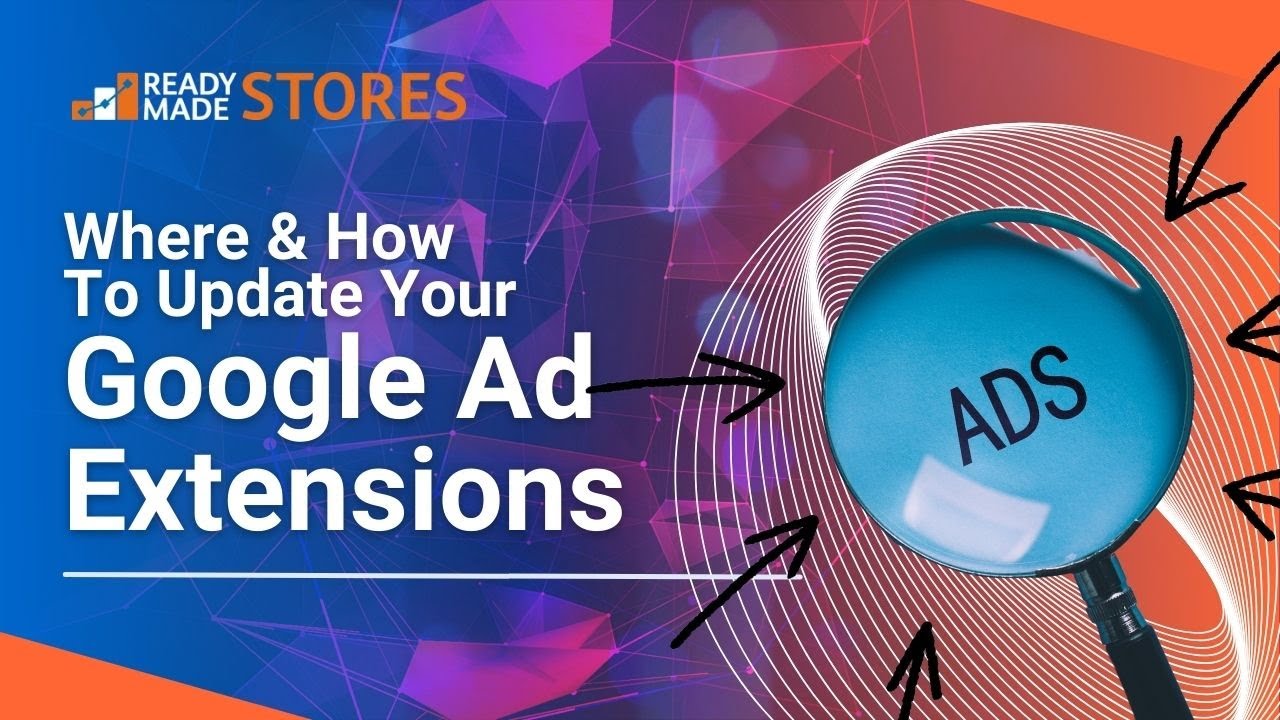 READY MADE STORES

Where & How To Update Your Google Ad Extensions

ADS